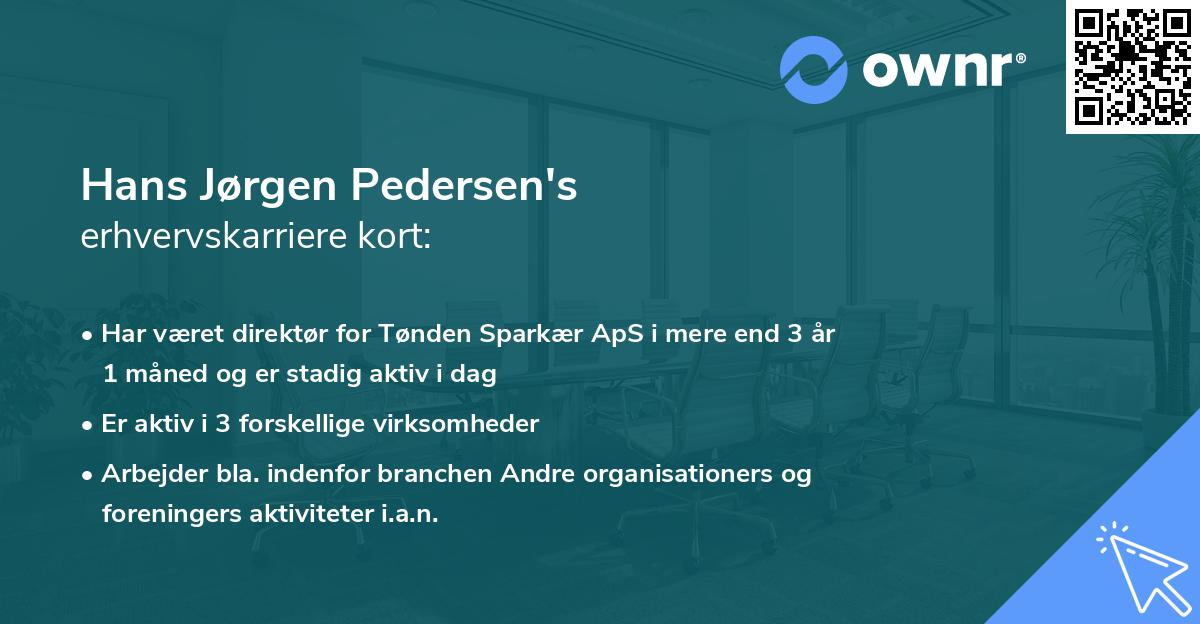 ownr®

Hans Jørgen Pedersen's
erhvervskarriere kort:

• Har været direktør for Tønden Sparkær ApS i mere end 3 år 1 måned og er stadig aktiv i dag
• Er aktiv i 3 forskellige virksomheder
• Arbejder bla. indenfor branchen Andre organisationers og foreningers aktiviteter i.a.n.